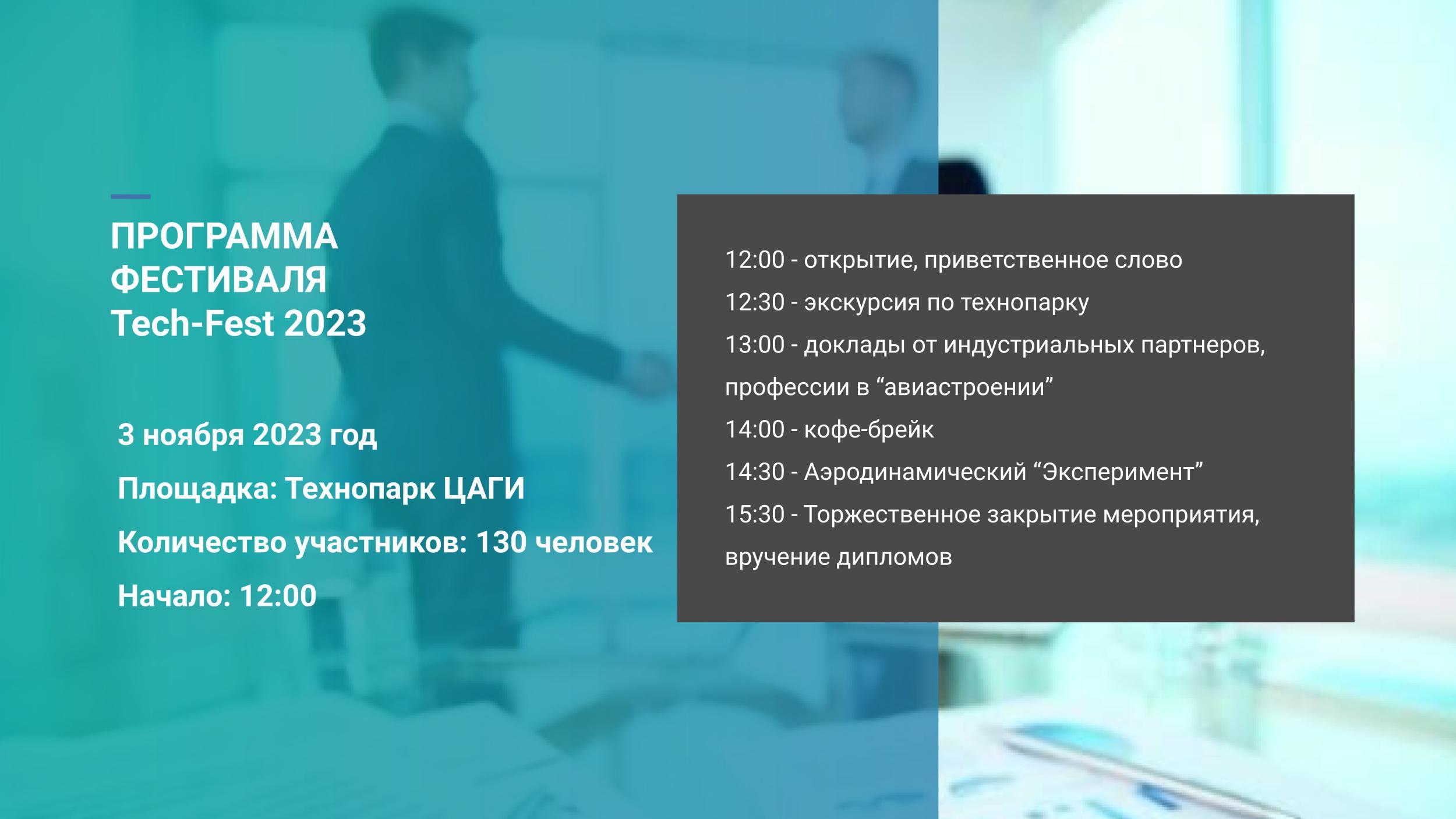 ПРОГРАММА ФЕСТИВАЛЯ Tech-Fest 2023

3 ноября 2023 год

Площадка: Технопарк ЦАГИ

Количество участников: 130 человек

Начало: 12:00

12:00 - открытие, приветственное слово

12:30 - экскурсия по технопарку

13:00 - доклады от индустриальных партнеров, профессии в “авиастроении”

14:00 - кофе-брейк

14:30 - Аэродинамический “Эксперимент”

15:30 - Торжественное закрытие мероприятия, вручение дипломов